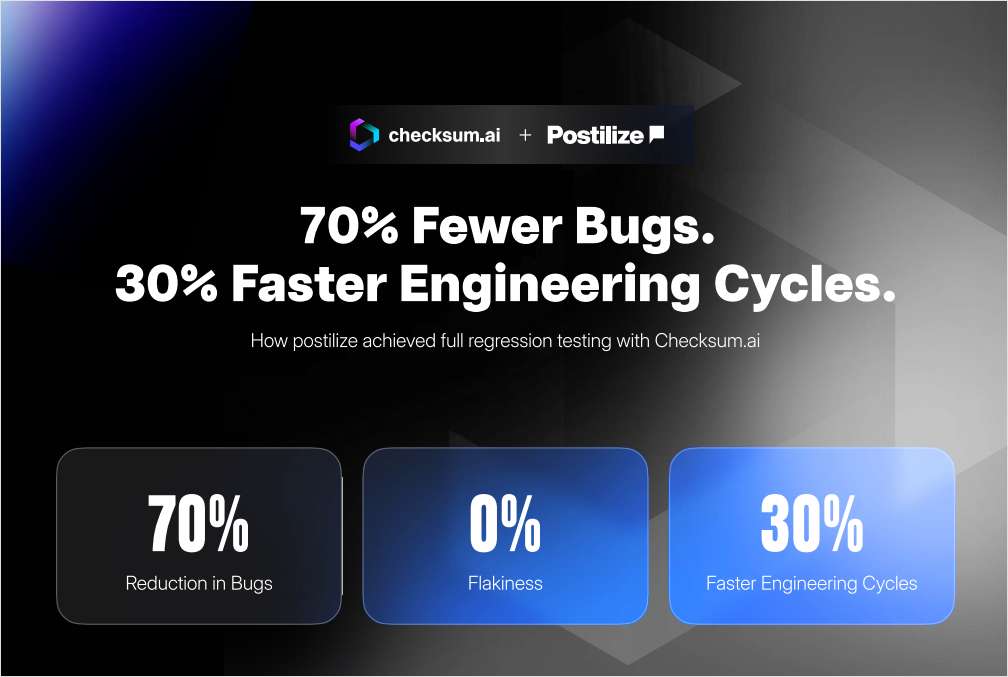 checksum.ai + Postilize

70% Fewer Bugs.
30% Faster Engineering Cycles.

How postilize achieved full regression testing with Checksum.ai

70%
Reduction in Bugs

0%
Flakiness

30%
Faster Engineering Cycles